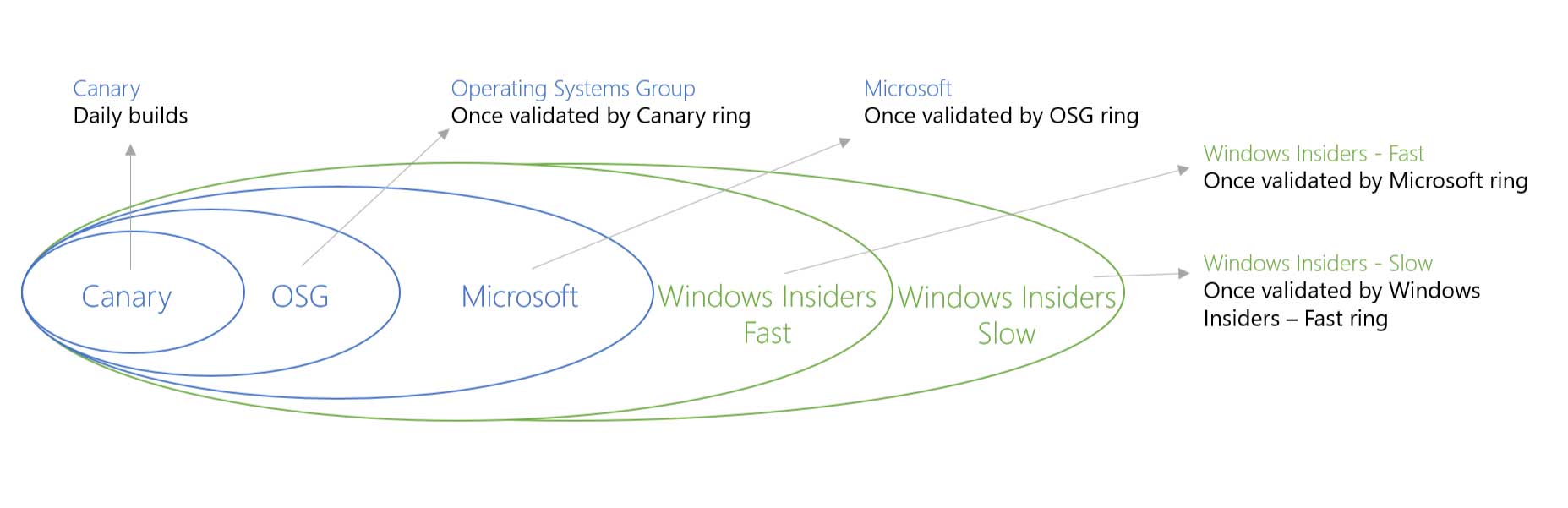 Canary
Daily builds

Operating Systems Group
Once validated by Canary ring

Microsoft
Once validated by OSG ring

Windows Insiders - Fast
Once validated by Microsoft ring

Windows Insiders - Slow
Once validated by Windows Insiders – Fast ring

Canary

OSG

Microsoft

Windows Insiders Fast

Windows Insiders Slow